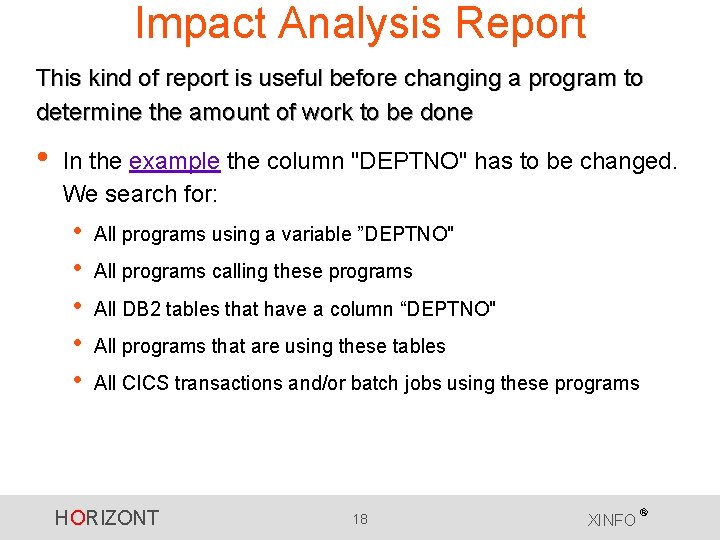 Impact Analysis Report

This kind of report is useful before changing a program to determine the amount of work to be done

• In the example the column "DEPTNO" has to be changed. We search for:

• All programs using a variable ”DEPTNO"
• All programs calling these programs
• All DB2 tables that have a column “DEPTNO"
• All programs that are using these tables
• All CICS transactions and/or batch jobs using these programs

HORIZONT 18 XINFO®